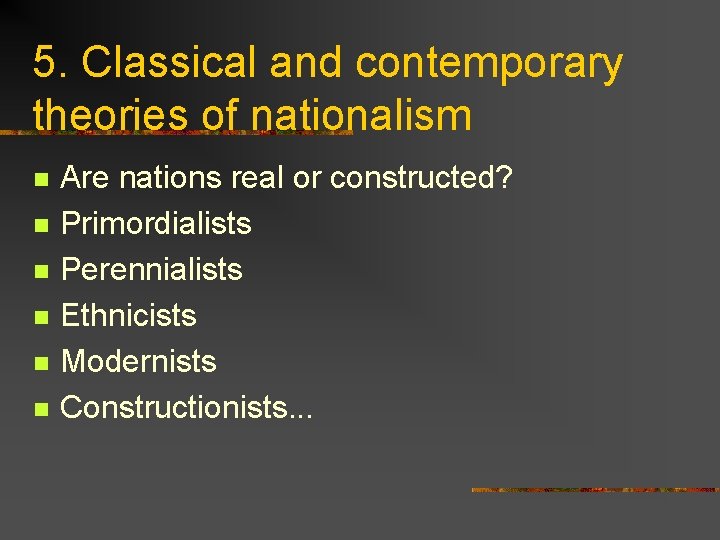 5. Classical and contemporary theories of nationalism

• Are nations real or constructed?
• Primordialists
• Perennialists
• Ethnicists
• Modernists
• Constructionists...